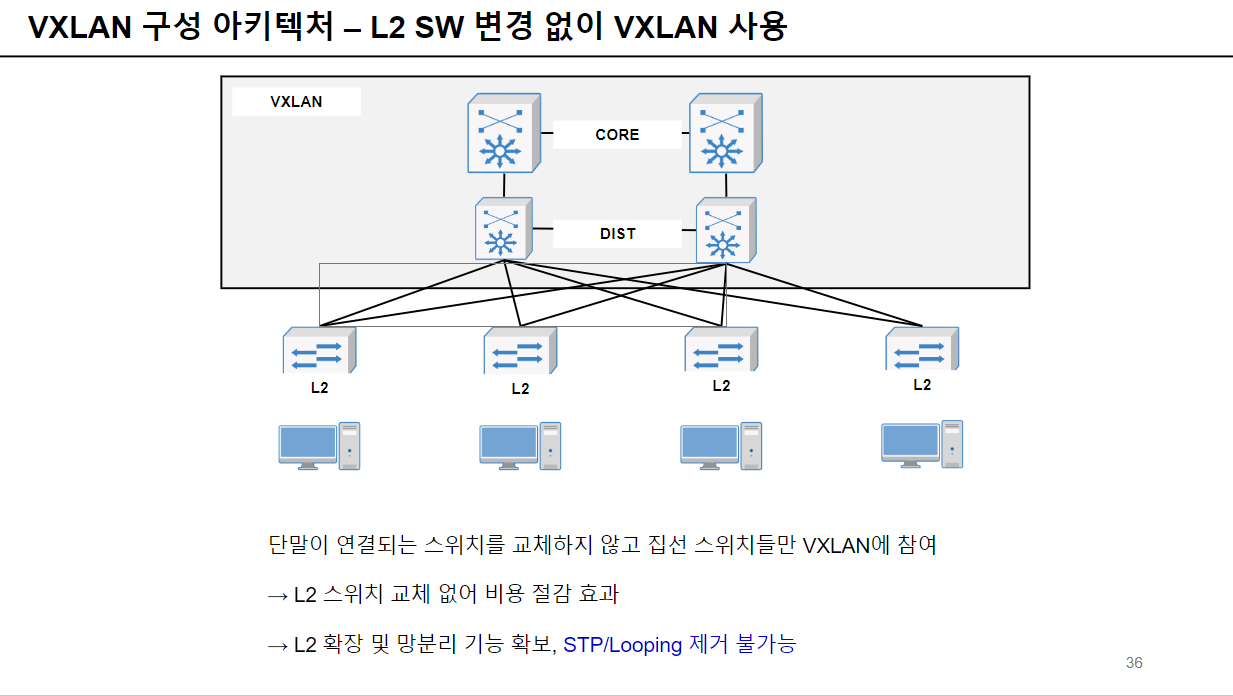 VXLAN 구성 아키텍처 – L2 SW 변경 없이 VXLAN 사용

VXLAN

CORE

DIST

L2

L2

L2

L2

단말이 연결되는 스위치를 교체하지 않고 집선 스위치들만 VXLAN에 참여

→ L2 스위치 교체 없어 비용 절감 효과

→ L2 확장 및 망분리 기능 확보, STP/Looping 제거 불가능

36